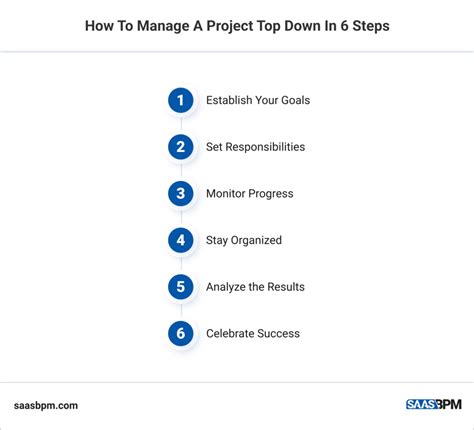 How To Manage A Project Top Down In 6 Steps

1 Establish Your Goals

2 Set Responsibilities

3 Monitor Progress

4 Stay Organized

5 Analyze the Results

6 Celebrate Success

saasbpm.com

SAASBPM